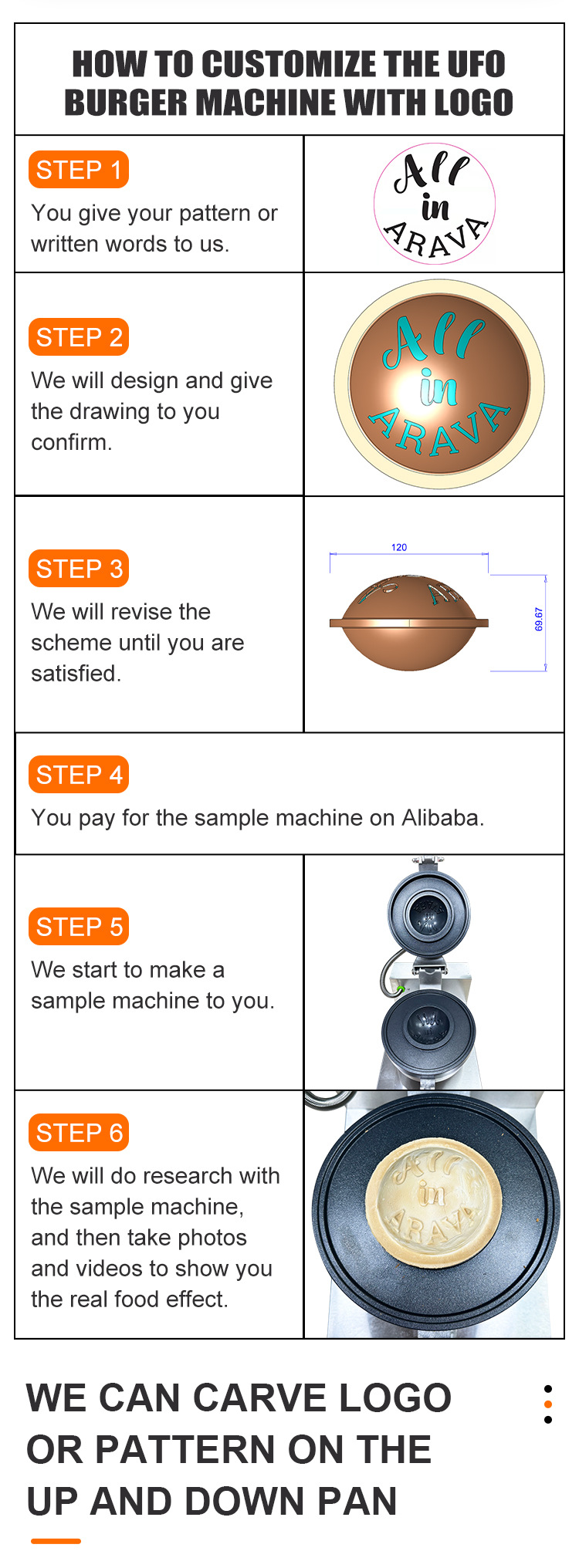 HOW TO CUSTOMIZE THE UFO BURGER MACHINE WITH LOGO

STEP 1
You give your pattern or written words to us.

All in ARAVA

STEP 2
We will design and give the drawing to you confirm.

All in ARAVA

STEP 3
We will revise the scheme until you are satisfied.

120

69.67

STEP 4
You pay for the sample machine on Alibaba.

STEP 5
We start to make a sample machine to you.

STEP 6
We will do research with the sample machine, and then take photos and videos to show you the real food effect.

All in ARAVA

WE CAN CARVE LOGO OR PATTERN ON THE UP AND DOWN PAN